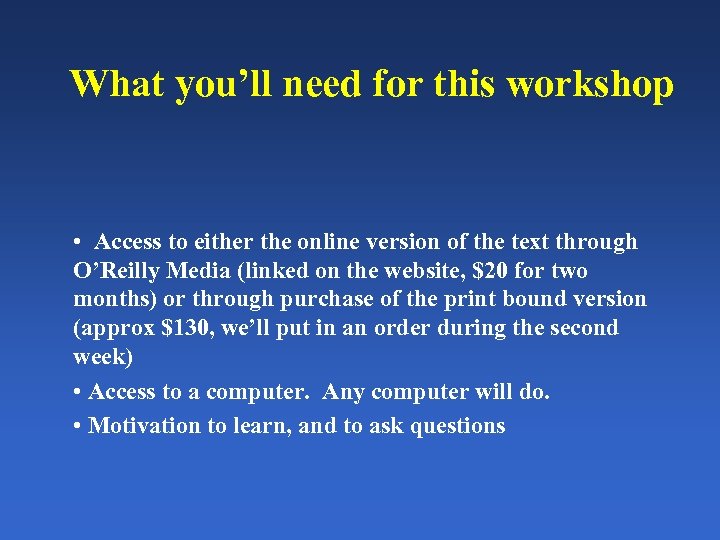 What you'll need for this workshop

• Access to either the online version of the text through O'Reilly Media (linked on the website, \$20 for two months) or through purchase of the print bound version (approx \$130, we'll put in an order during the second week)

• Access to a computer. Any computer will do.

• Motivation to learn, and to ask questions